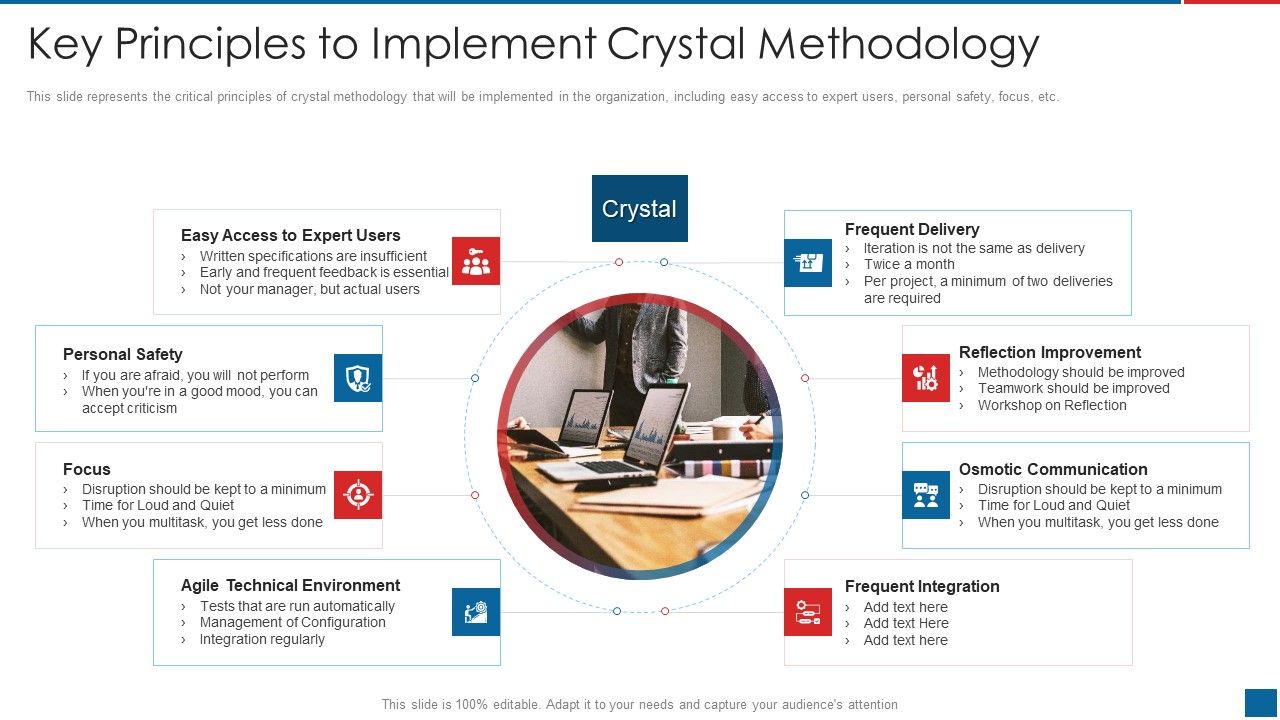 Key Principles to Implement Crystal Methodology

This slide represents the critical principles of crystal methodology that will be implemented in the organization, including easy access to expert users, personal safety, focus, etc.

Crystal

Easy Access to Expert Users
› Written specifications are insufficient
› Early and frequent feedback is essential
› Not your manager, but actual users

Personal Safety
› If you are afraid, you will not perform
› When you're in a good mood, you can accept criticism

Focus
› Disruption should be kept to a minimum
› Time for Loud and Quiet
› When you multitask, you get less done

Agile Technical Environment
› Tests that are run automatically
› Management of Configuration
› Integration regularly

Frequent Delivery
› Iteration is not the same as delivery
› Twice a month
› Per project, a minimum of two deliveries are required

Reflection Improvement
› Methodology should be improved
› Teamwork should be improved
› Workshop on Reflection

Osmotic Communication
› Disruption should be kept to a minimum
› Time for Loud and Quiet
› When you multitask, you get less done

Frequent Integration
› Add text here
› Add text Here
› Add text here

This slide is 100% editable. Adapt it to your needs and capture your audience's attention